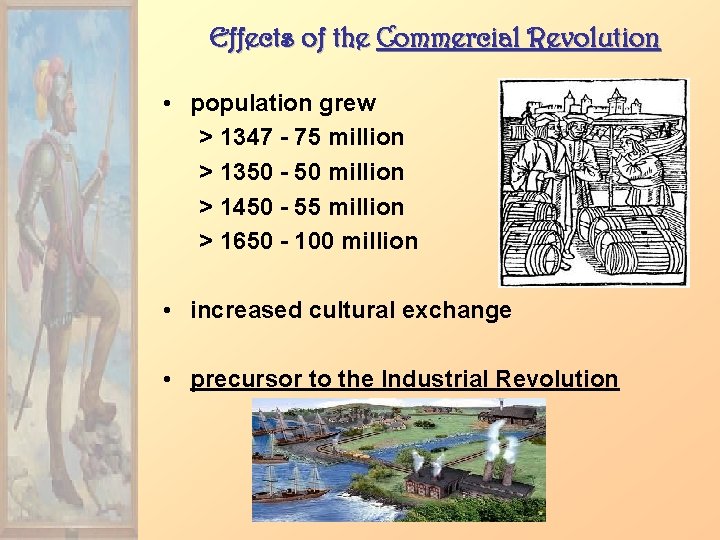 Effects of the Commercial Revolution

• population grew
> 1347 - 75 million
> 1350 - 50 million
> 1450 - 55 million
> 1650 - 100 million

• increased cultural exchange

• precursor to the Industrial Revolution